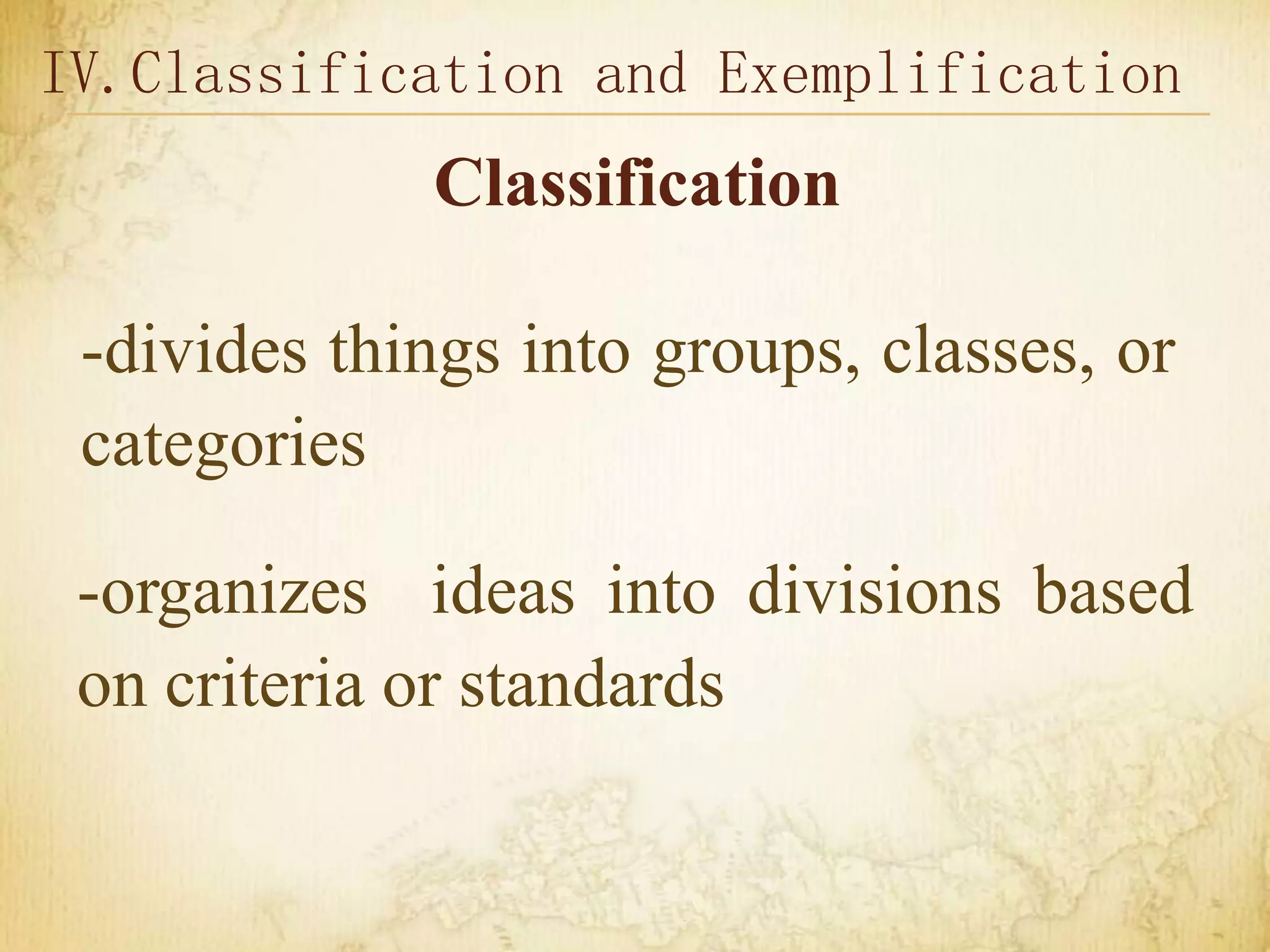 IV. Classification and Exemplification

Classification

-divides things into groups, classes, or categories

-organizes ideas into divisions based on criteria or standards